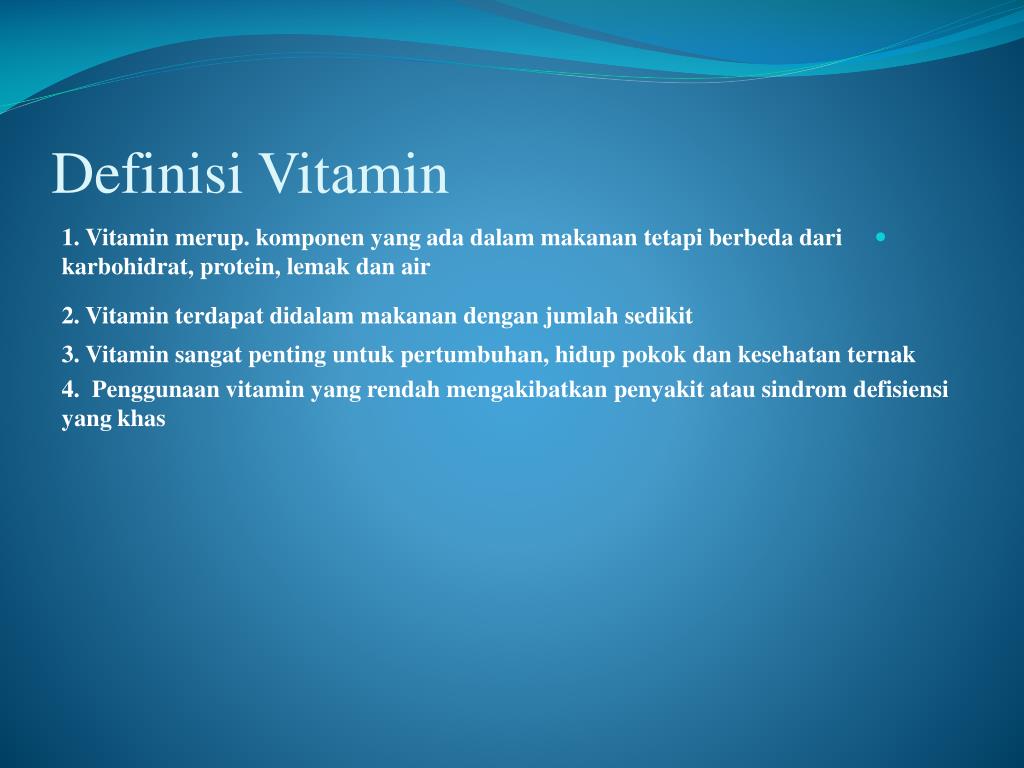 Definisi Vitamin

1. Vitamin merup. komponen yang ada dalam makanan tetapi berbeda dari karbohidrat, protein, lemak dan air

2. Vitamin terdapat didalam makanan dengan jumlah sedikit

3. Vitamin sangat penting untuk pertumbuhan, hidup pokok dan kesehatan ternak

4. Penggunaan vitamin yang rendah mengakibatkan penyakit atau sindrom defisiensi yang khas